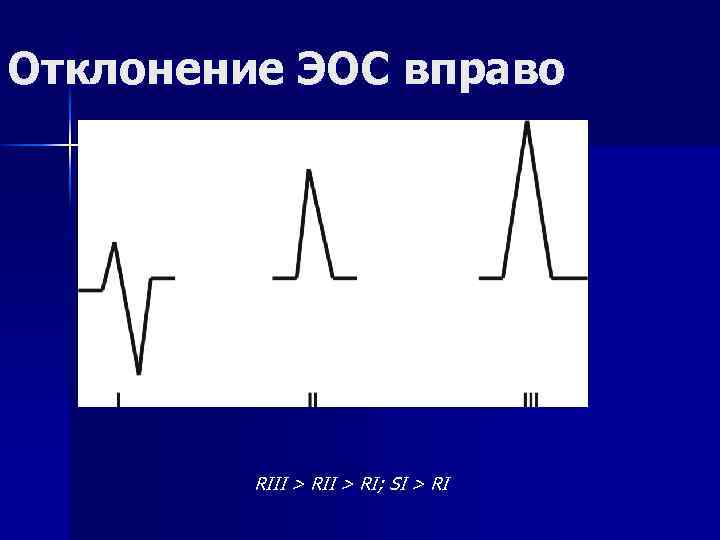 Отклонение ЭОС вправо

I

II

III

RIII > RII > RI; SI > RI